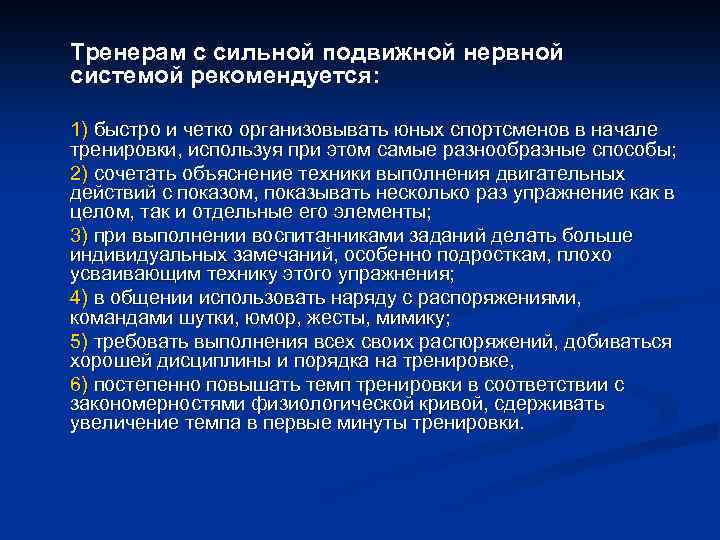 Тренерам с сильной подвижной нервной системой рекомендуется:

1) быстро и четко организовывать юных спортсменов в начале тренировки, используя при этом самые разнообразные способы;

2) сочетать объяснение техники выполнения двигательных действий с показом, показывать несколько раз упражнение как в целом, так и отдельные его элементы;

3) при выполнении воспитанниками заданий делать больше индивидуальных замечаний, особенно подросткам, плохо усваивающим технику этого упражнения;

4) в общении использовать наряду с распоряжениями, командами шутки, юмор, жесты, мимику;

5) требовать выполнения всех своих распоряжений, добиваться хорошей дисциплины и порядка на тренировке,

6) постепенно повышать темп тренировки в соответствии с закономерностями физиологической кривой, сдерживать увеличение темпа в первые минуты тренировки.